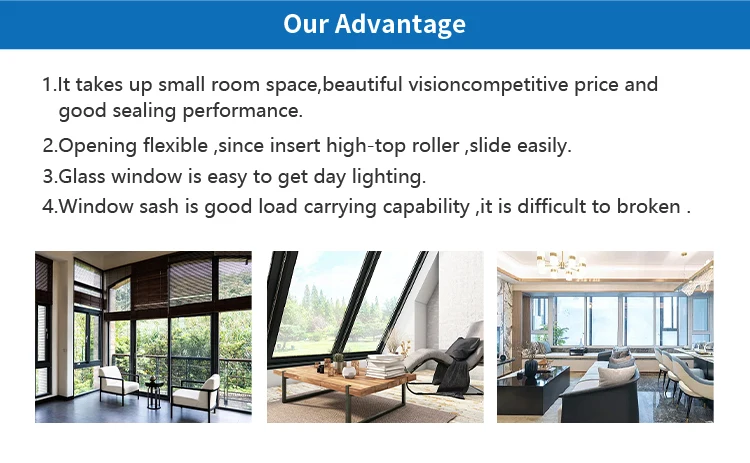 Our Advantage

1.It takes up small room space,beautiful visioncompetitive price and good sealing performance.

2.Opening flexible ,since insert high-top roller ,slide easily.

3.Glass window is easy to get day lighting.

4.Window sash is good load carrying capability ,it is difficult to broken .